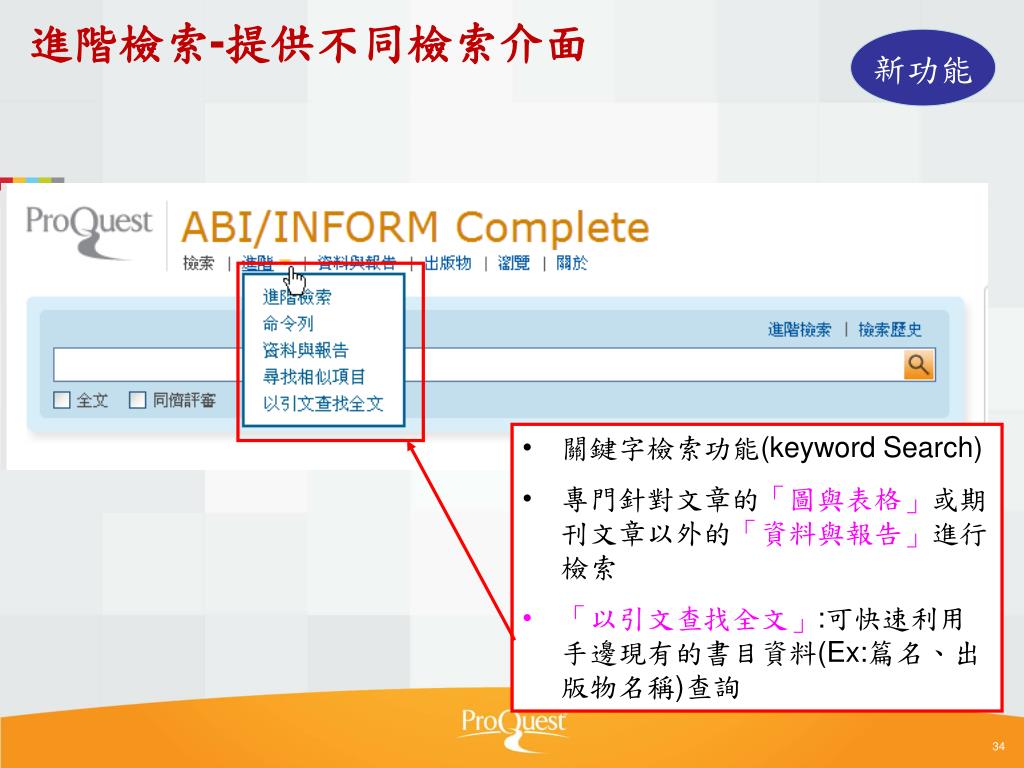 進階檢索-提供不同檢索介面

新功能

ProQuest ABI/INFORM Complete

檢索 | 進階 | 資料與報告 | 出版物 | 瀏覽 | 關於

進階檢索
命令列
資料與報告
尋找相似項目
以引文查找全文

進階檢索 | 檢索歷史

全文 同儕評審

• 關鍵字檢索功能(keyword Search)

• 專門針對文章的「圖與表格」或期刊文章以外的「資料與報告」進行檢索

• 「以引文查找全文」:可快速利用手邊現有的書目資料(Ex:篇名、出版物名稱)查詢

ProQuest

34